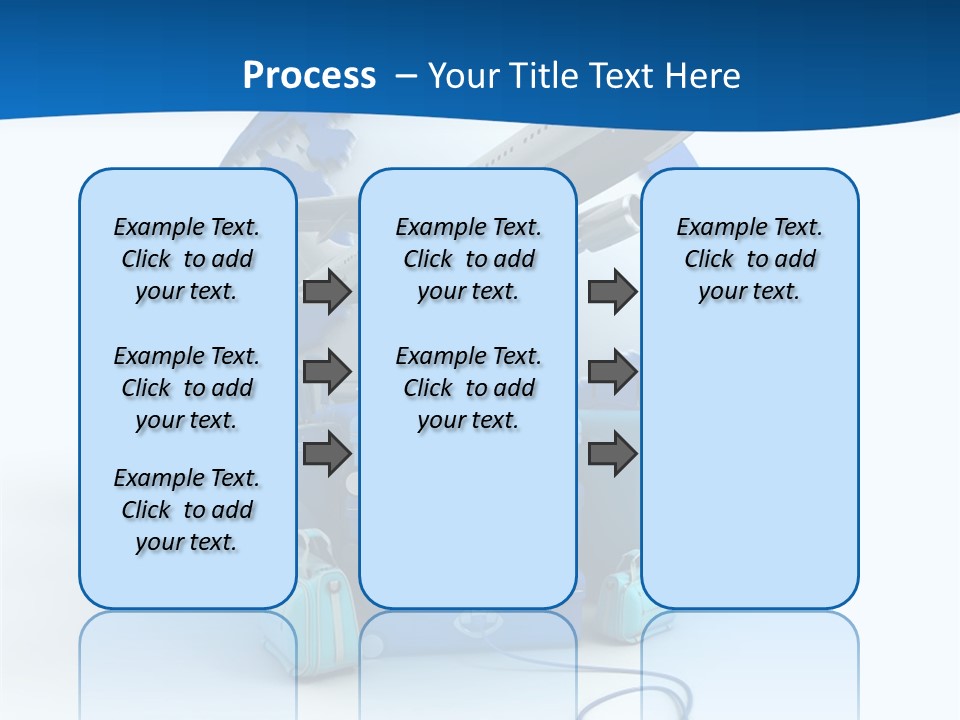 Process – Your Title Text Here

Example Text. Click to add your text.

Example Text. Click to add your text.

Example Text. Click to add your text.

Example Text. Click to add your text.

Example Text. Click to add your text.

Example Text. Click to add your text.